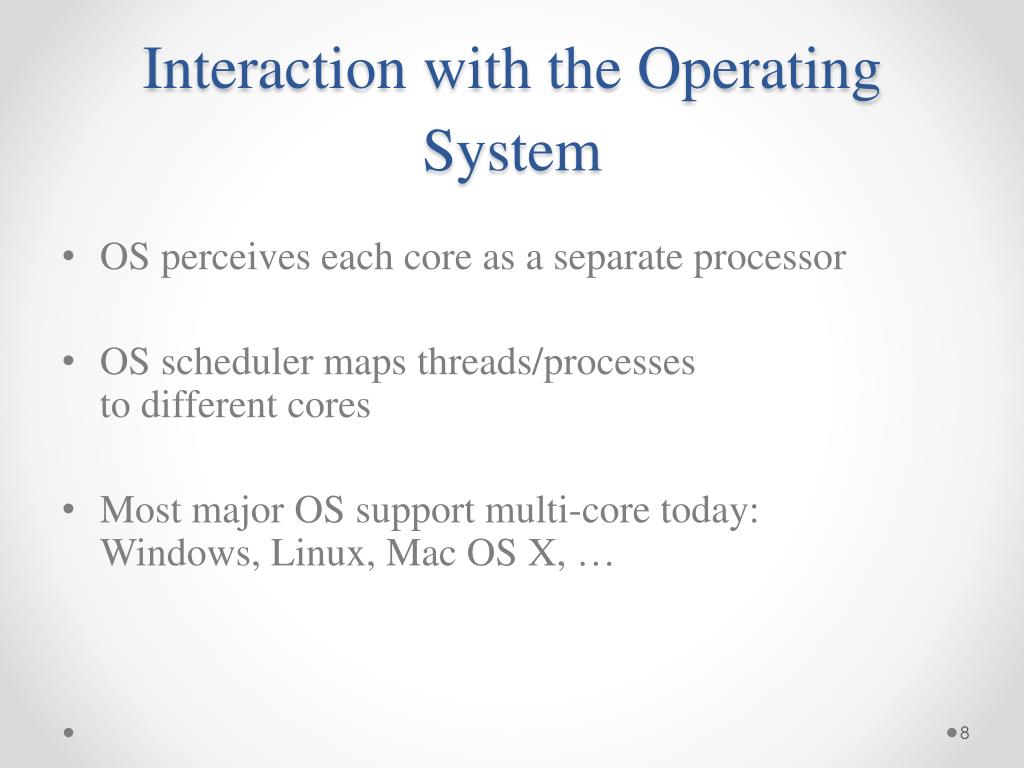 Interaction with the Operating System

• OS perceives each core as a separate processor

• OS scheduler maps threads/processes to different cores

• Most major OS support multi-core today: Windows, Linux, Mac OS X, …

8